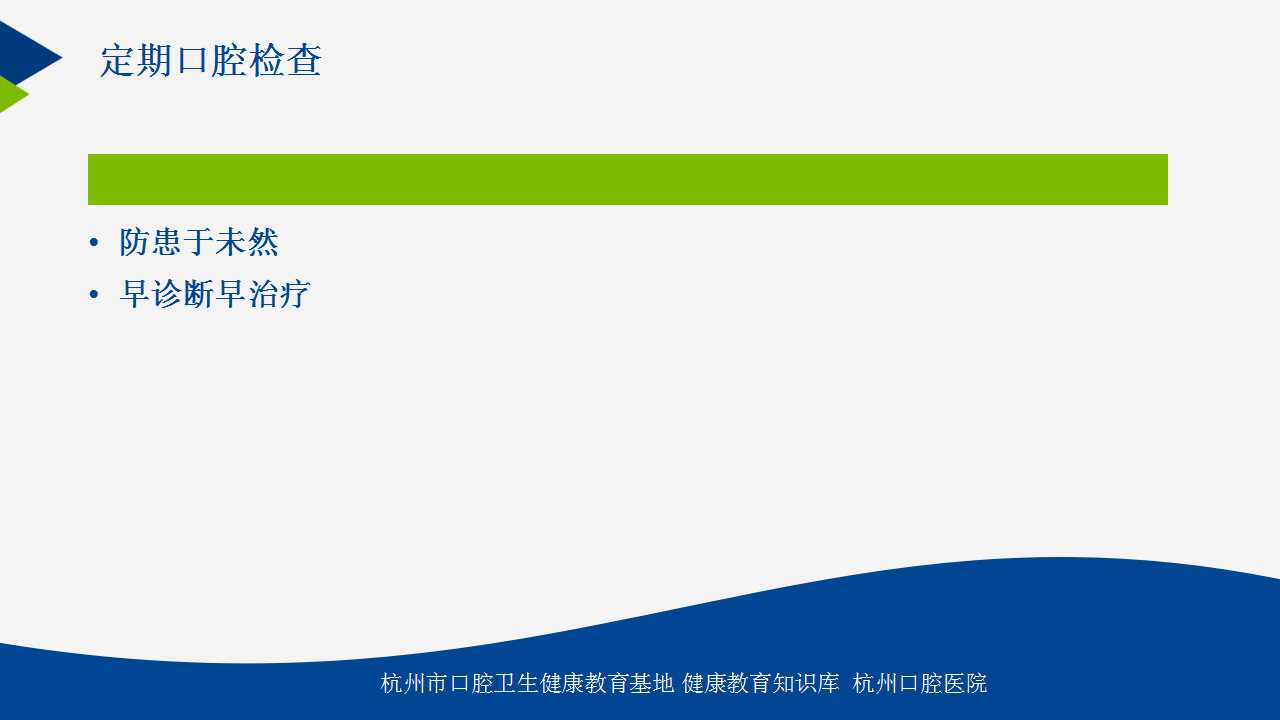 定期口腔检查

• 防患于未然
• 早诊断早治疗

杭州市口腔卫生健康教育基地 健康教育知识库 杭州口腔医院